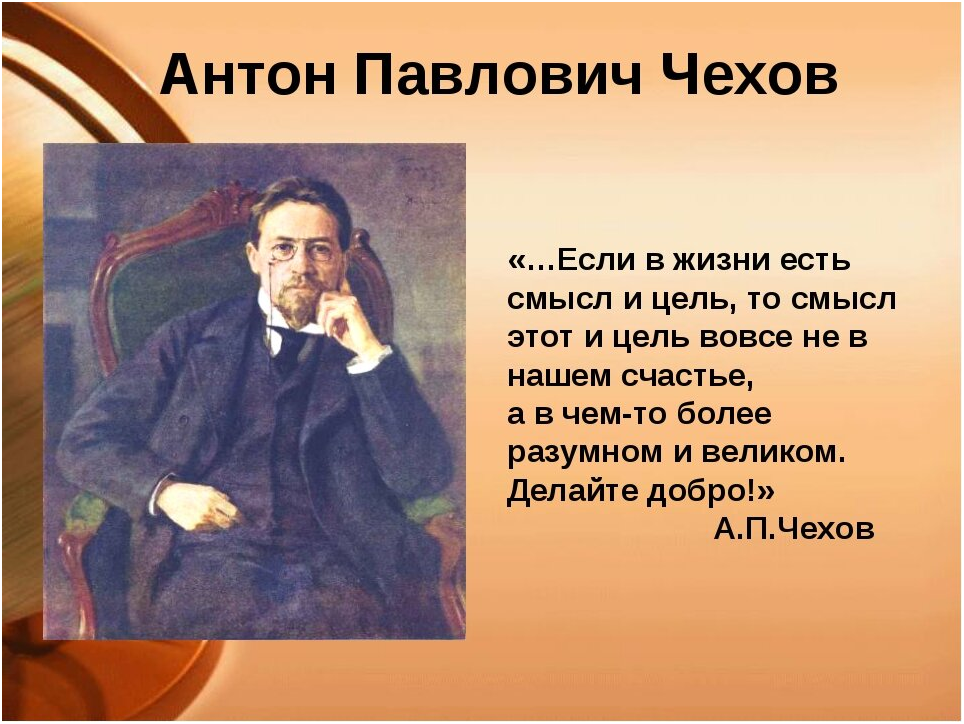 Антон Павлович Чехов

«…Если в жизни есть смысл и цель, то смысл этот и цель вовсе не в нашем счастье,
а в чем-то более разумном и великом. Делайте добро!»
А.П.Чехов